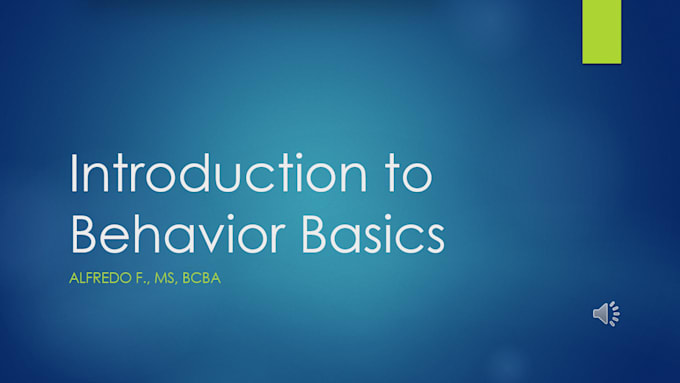 Introduction to Behavior Basics

ALFREDO F., MS, BCBA